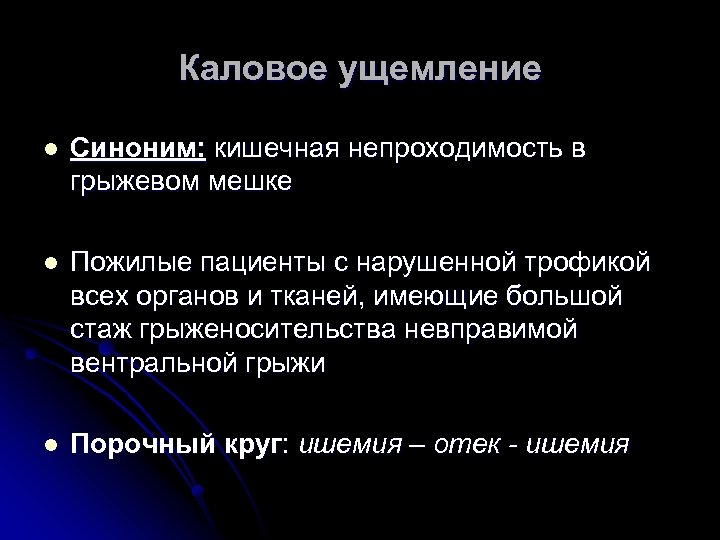 Каловое ущемление

Синоним: кишечная непроходимость в грыжевом мешке

Пожилые пациенты с нарушенной трофикой всех органов и тканей, имеющие большой стаж грыженосительства невправимой вентральной грыжи

Порочный круг: ишемия – отек - ишемия